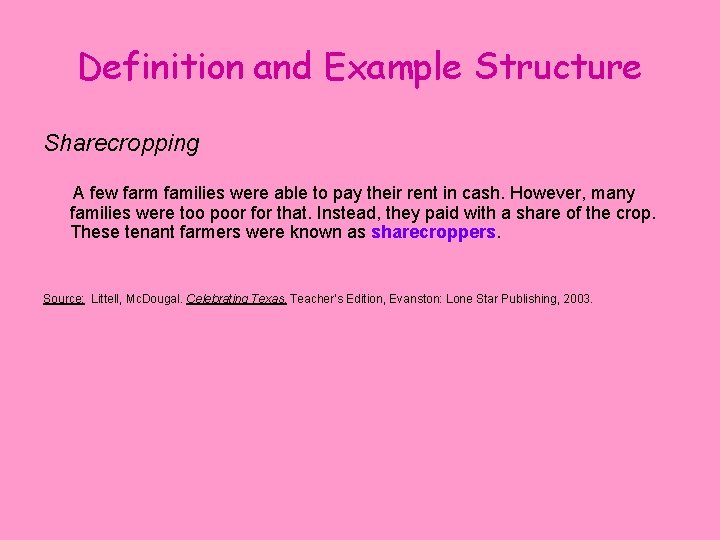 Definition and Example Structure

Sharecropping

A few farm families were able to pay their rent in cash. However, many families were too poor for that. Instead, they paid with a share of the crop. These tenant farmers were known as sharecroppers.

Source: Littell, McDougal. Celebrating Texas. Teacher's Edition, Evanston: Lone Star Publishing, 2003.